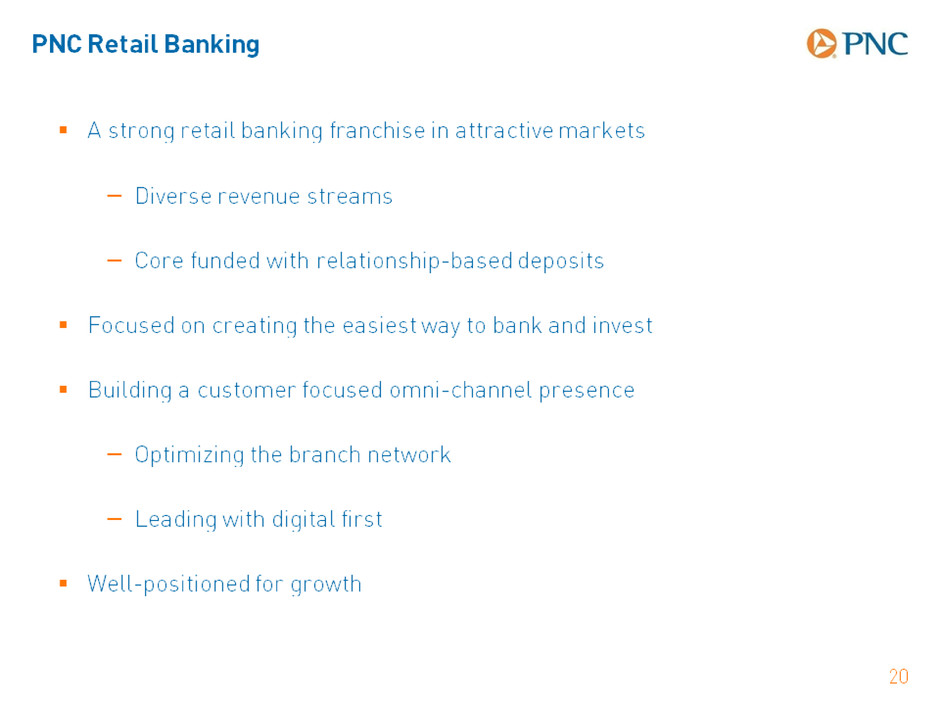 PNC Retail Banking

PNC

▪ A strong retail banking franchise in attractive markets

– Diverse revenue streams

– Core funded with relationship-based deposits

▪ Focused on creating the easiest way to bank and invest

▪ Building a customer focused omni-channel presence

– Optimizing the branch network

– Leading with digital first

▪ Well-positioned for growth

20